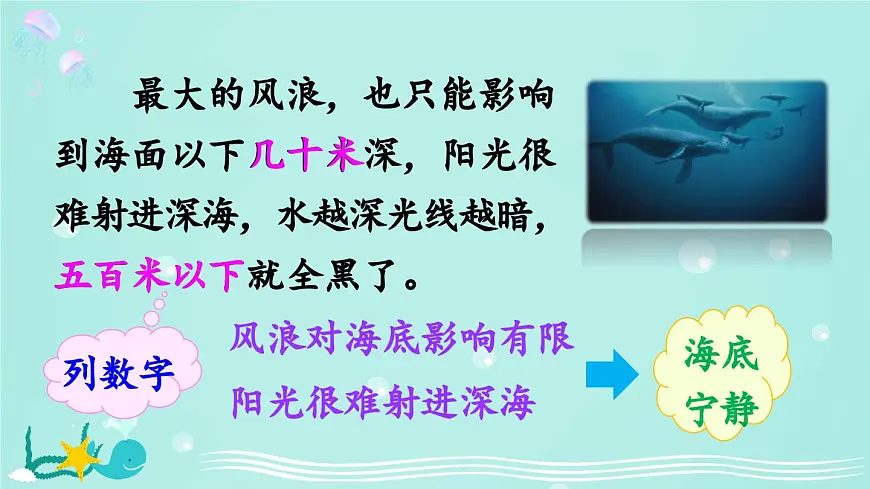 最大的风浪，也只能影响到海面以下几十米深，阳光很难射进深海，水越深光线越暗，五百米以下就全黑了。

列数字

风浪对海底影响有限
阳光很难射进深海

海底宁静